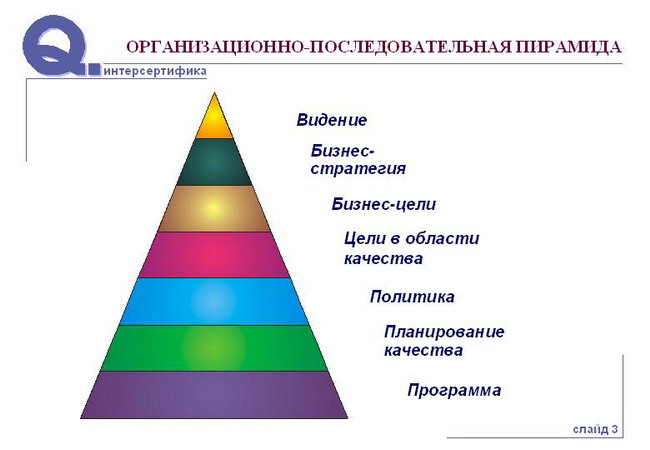 Q. интерсертифика

ОРГАНИЗАЦИОННО-ПОСЛЕДОВАТЕЛЬНАЯ ПИРАМИДА

Видение

Бизнес-стратегия

Бизнес-цели

Цели в области качества

Политика

Планирование качества

Программа

слайд 3